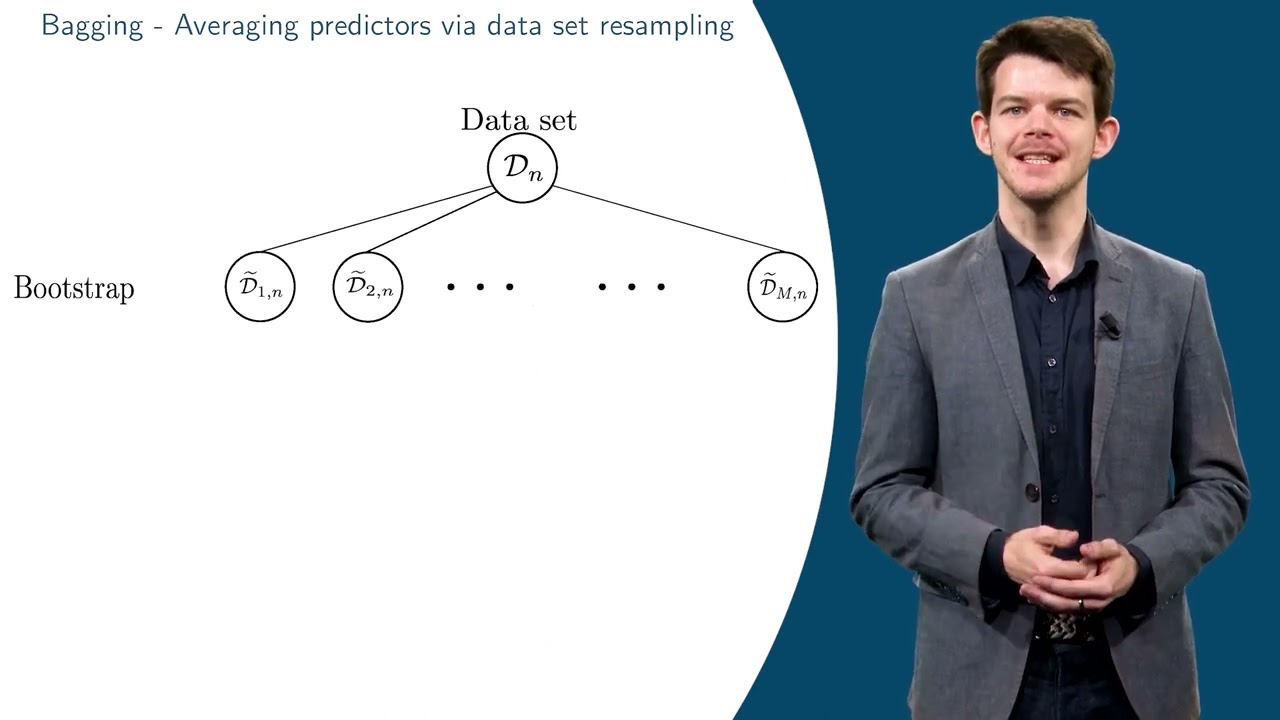 Bagging - Averaging predictors via data set resampling

Data set

$\mathcal{D}_n$

Bootstrap

$\widetilde{\mathcal{D}}_{1,n}$ $\widetilde{\mathcal{D}}_{2,n}$ $\cdots$ $\cdots$ $\widetilde{\mathcal{D}}_{M,n}$